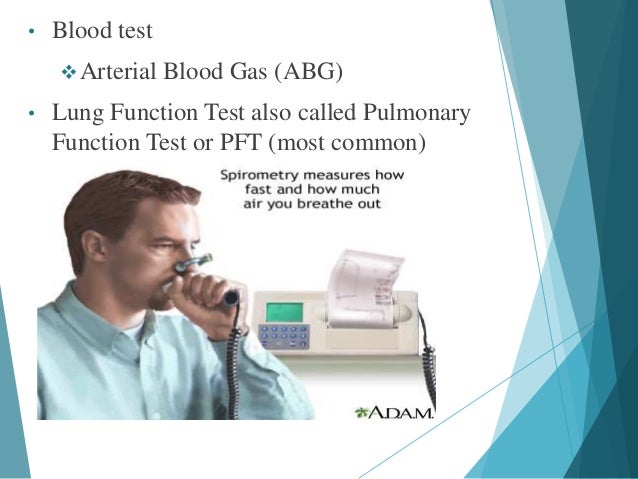 • Blood test

❖ Arterial Blood Gas (ABG)

• Lung Function Test also called Pulmonary Function Test or PFT (most common)

Spirometry measures how fast and how much air you breathe out

A.D.A.M.